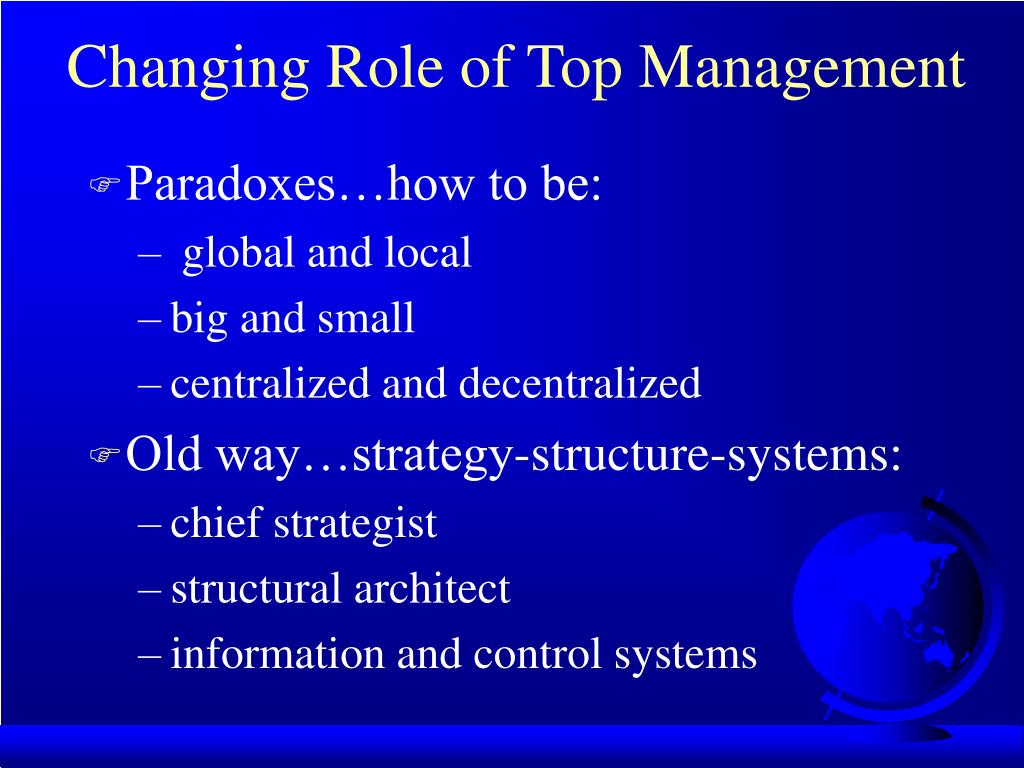 Changing Role of Top Management

Paradoxes…how to be:

– global and local

– big and small

– centralized and decentralized

Old way…strategy-structure-systems:

– chief strategist

– structural architect

– information and control systems